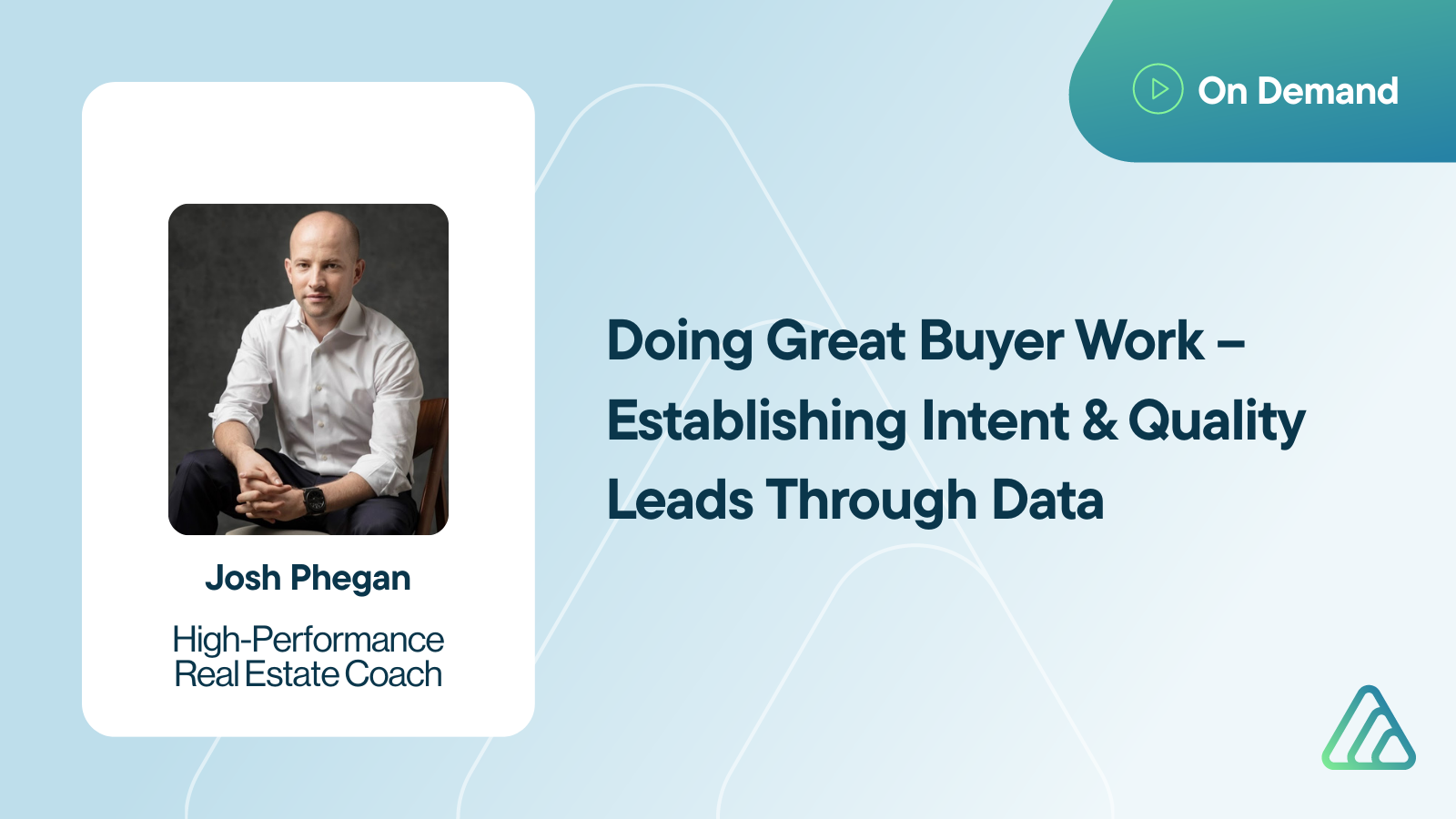 On Demand

Josh Phegan

High-Performance Real Estate Coach

Doing Great Buyer Work – Establishing Intent & Quality Leads Through Data